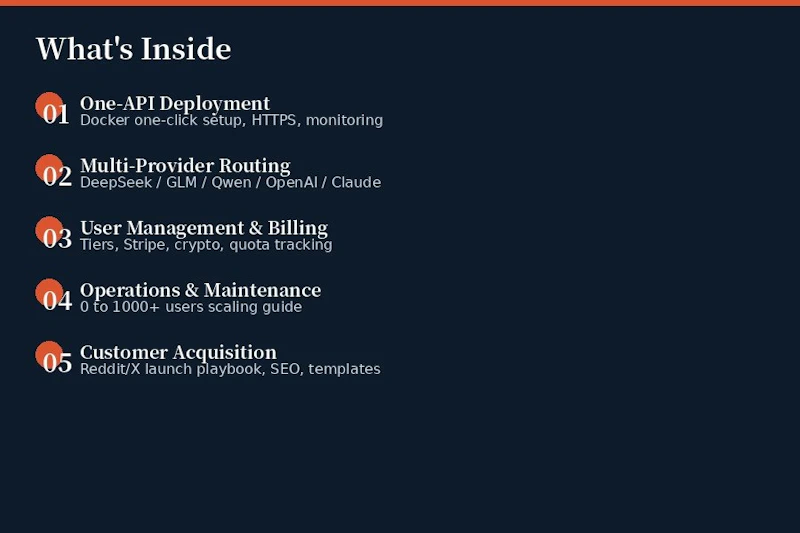 What's Inside

01 One-API Deployment
Docker one-click setup, HTTPS, monitoring

02 Multi-Provider Routing
DeepSeek / GLM / Qwen / OpenAI / Claude

03 User Management & Billing
Tiers, Stripe, crypto, quota tracking

04 Operations & Maintenance
0 to 1000+ users scaling guide

05 Customer Acquisition
Reddit/X launch playbook, SEO, templates